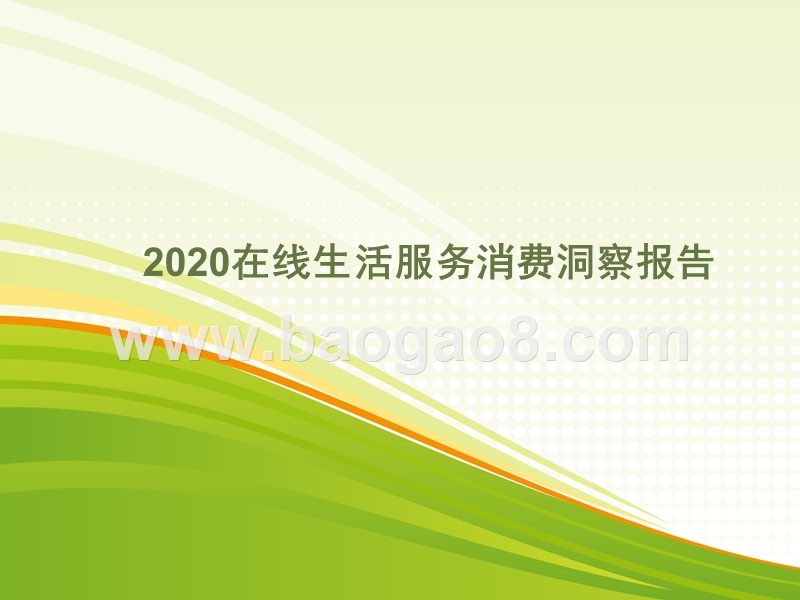 2020在线生活服务消费洞察报告

www.baogao8.com